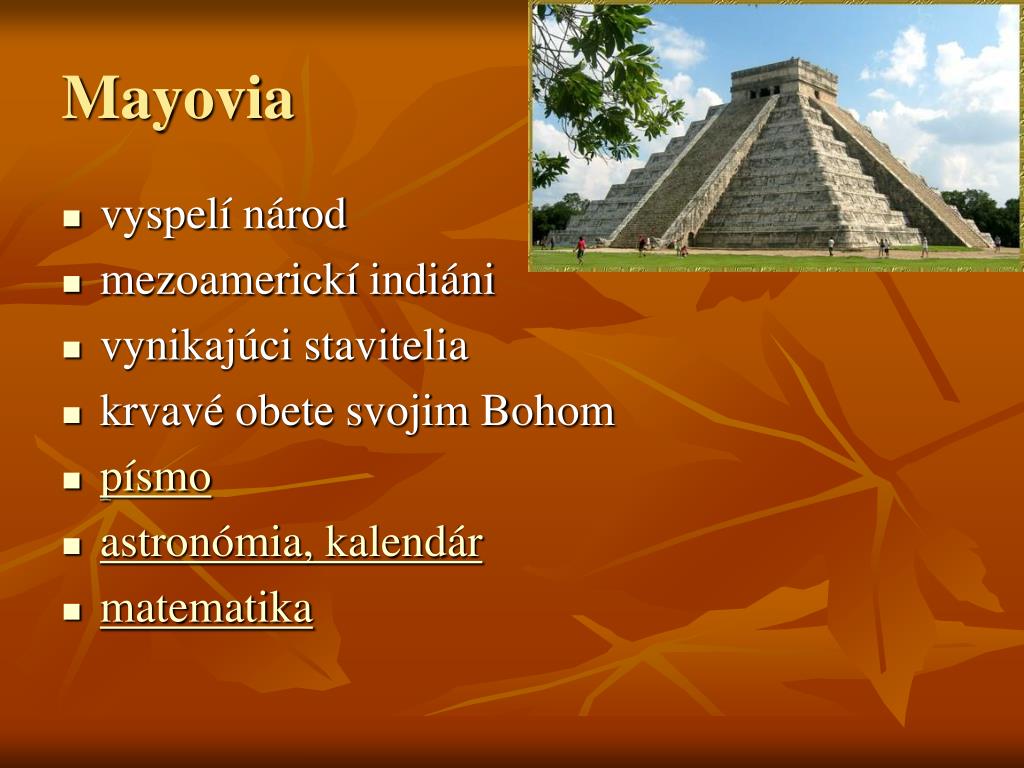 Mayovia

- vyspelí národ
- mezoamerickí indiáni
- vynikajúci stavitelia
- krvavé obete svojim Bohom
- písmo
- astronómia, kalendár
- matematika